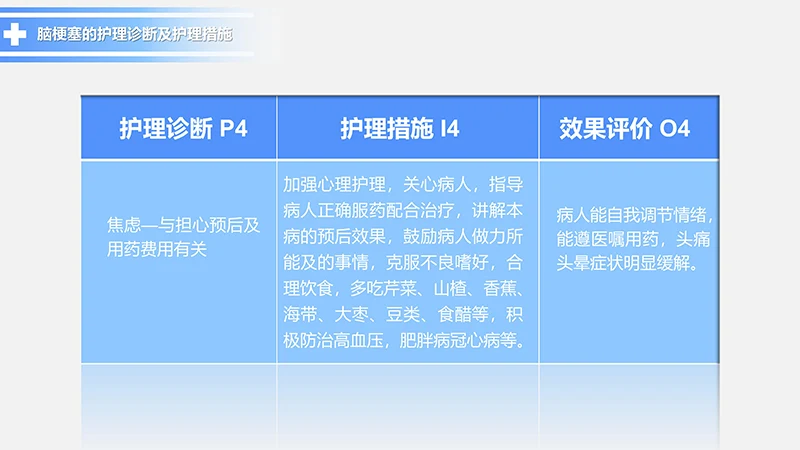 脑梗塞的护理诊断及护理措施

| 护理诊断 P4 | 护理措施 I4 | 效果评价 O4 |
|---|---|---|
| 焦虑—与担心预后及用药费用有关 | 加强心理护理，关心病人，指导病人正确服药配合治疗，讲解本病的预后效果，鼓励病人做力所能及的事情，克服不良嗜好，合理饮食，多吃芹菜、山楂、香蕉、海带、大枣、豆类、食醋等，积极防治高血压，肥胖病冠心病等。 | 病人能自我调节情绪，能遵医嘱用药，头痛头晕症状明显缓解。 |